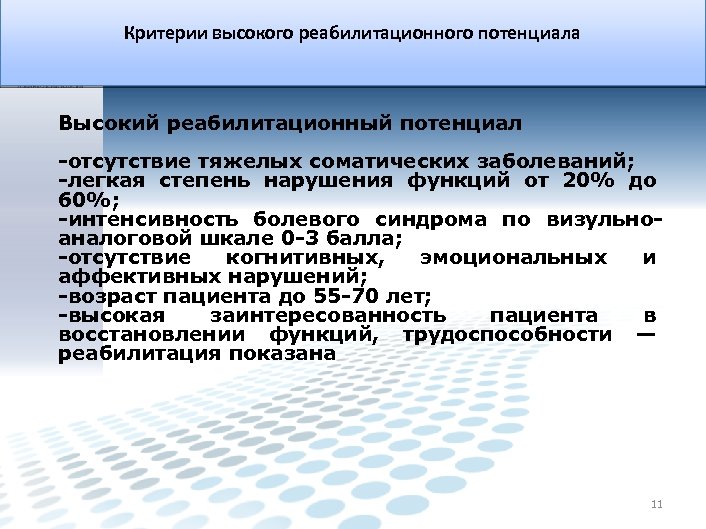 Критерии высокого реабилитационного потенциала

Высокий реабилитационный потенциал

-отсутствие тяжелых соматических заболеваний;
-легкая степень нарушения функций от 20% до 60%;
-интенсивность болевого синдрома по визульно-аналоговой шкале 0-3 балла;
-отсутствие когнитивных, эмоциональных и аффективных нарушений;
-возраст пациента до 55-70 лет;
-высокая заинтересованность пациента в восстановлении функций, трудоспособности — реабилитация показана

11